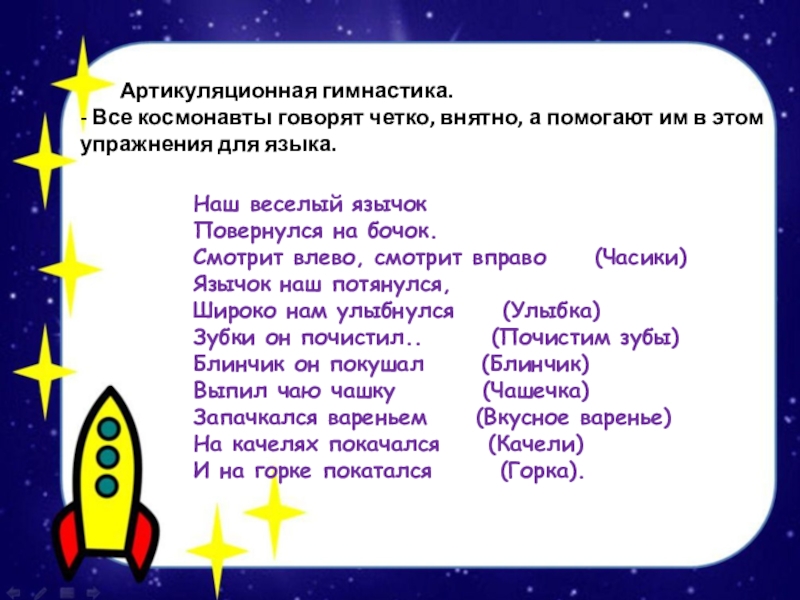 Артикуляционная гимнастика.
- Все космонавты говорят четко, внятно, а помогают им в этом упражнения для языка.

Наш веселый язычок
Повернулся на бочок.
Смотрит влево, смотрит вправо (Часики)
Язычок наш потянулся,
Широко нам улыбнулся (Улыбка)
Зубки он почистил.. (Почистим зубы)
Блинчик он покушал (Блинчик)
Выпил чаю чашку (Чашечка)
Запачкался вареньем (Вкусное варенье)
На качелях покачался (Качели)
И на горке покатался (Горка).